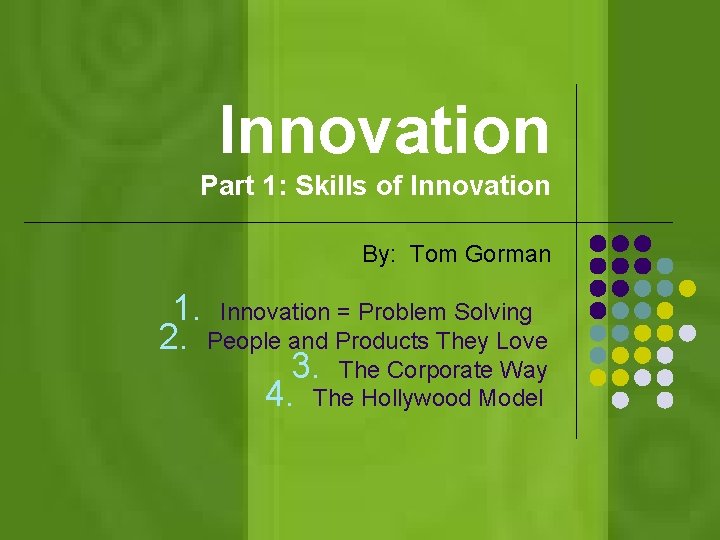 Innovation
Part 1: Skills of Innovation

By: Tom Gorman

1. Innovation = Problem Solving
2. People and Products They Love
3. The Corporate Way
4. The Hollywood Model